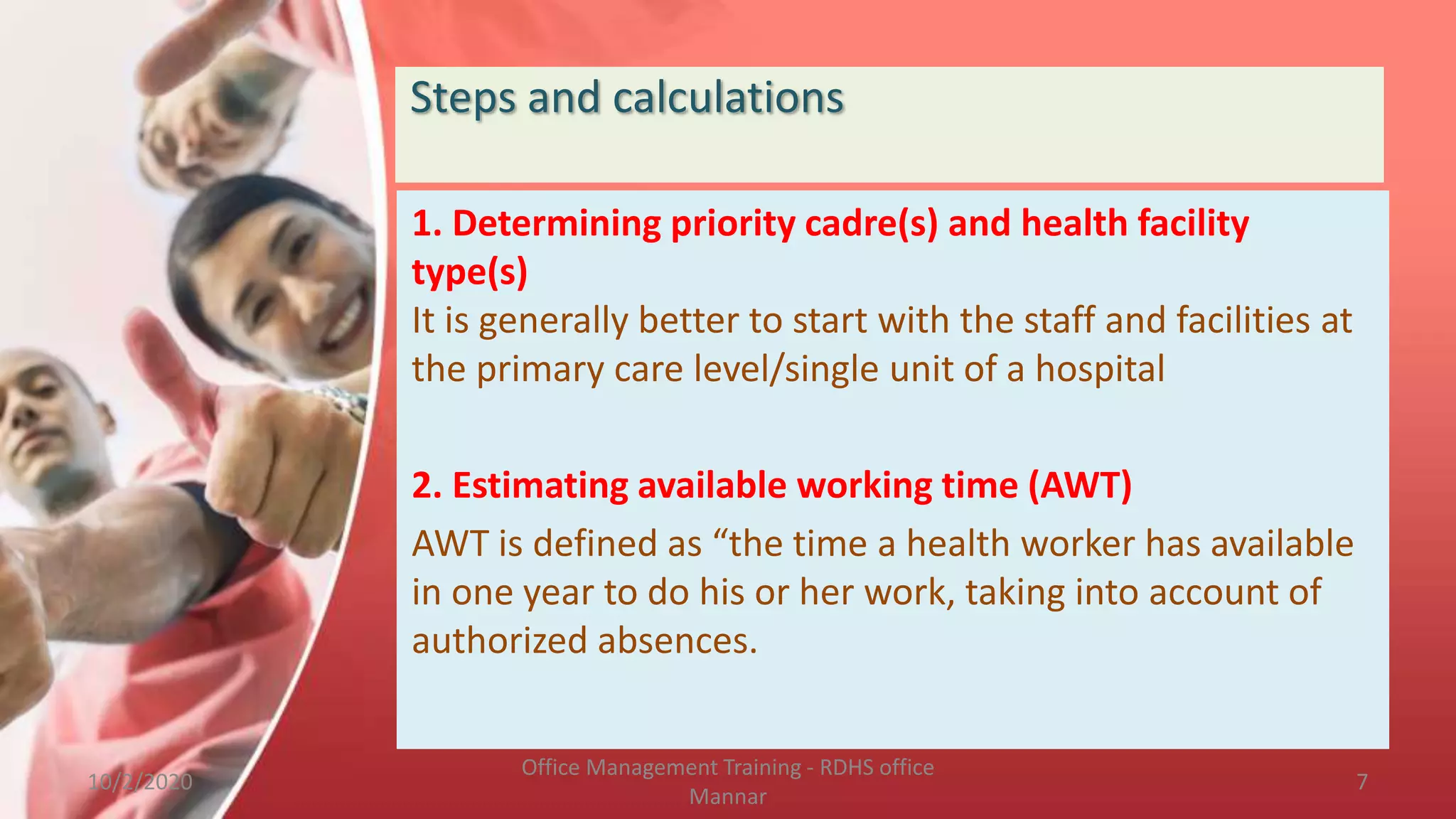 Steps and calculations

1. Determining priority cadre(s) and health facility type(s)
It is generally better to start with the staff and facilities at the primary care level/single unit of a hospital

2. Estimating available working time (AWT)
AWT is defined as “the time a health worker has available in one year to do his or her work, taking into account of authorized absences.

10/2/2020

Office Management Training - RDHS office Mannar

7